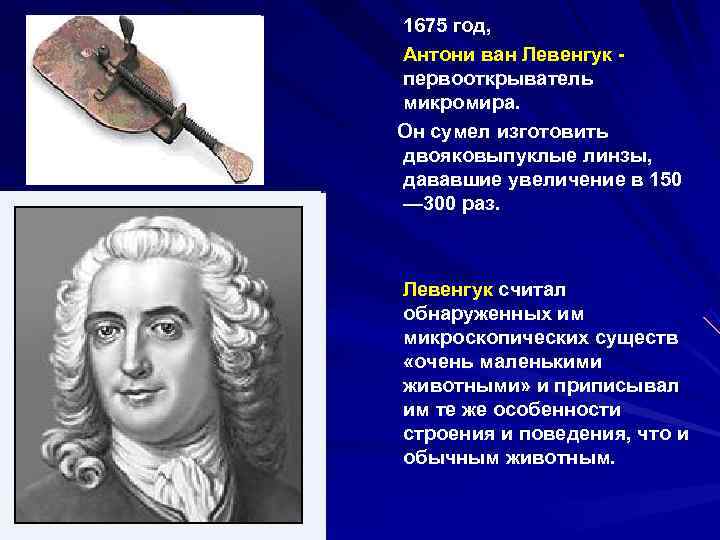 1675 год,

Антони ван Левенгук - первооткрыватель микромира.

Он сумел изготовить двояковыпуклые линзы, дававшие увеличение в 150—300 раз.

Левенгук считал обнаруженных им микроскопических существ «очень маленькими животными» и приписывал им те же особенности строения и поведения, что и обычным животным.